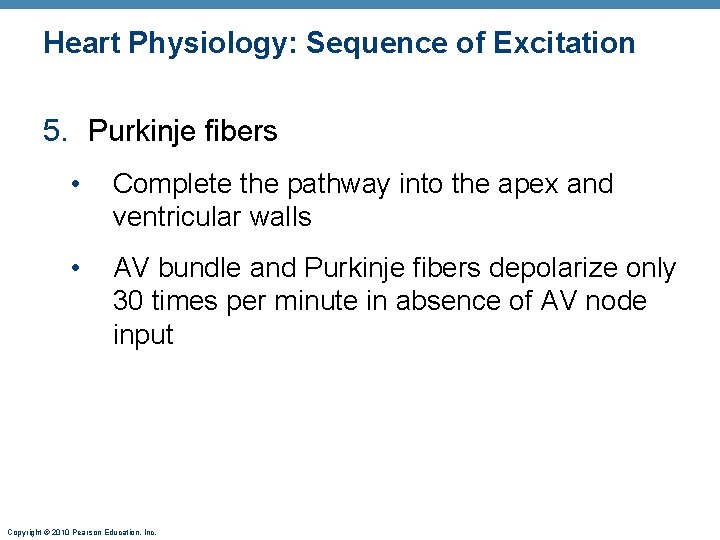 Heart Physiology: Sequence of Excitation

5. Purkinje fibers

• Complete the pathway into the apex and ventricular walls

• AV bundle and Purkinje fibers depolarize only 30 times per minute in absence of AV node input

Copyright © 2010 Pearson Education, Inc.